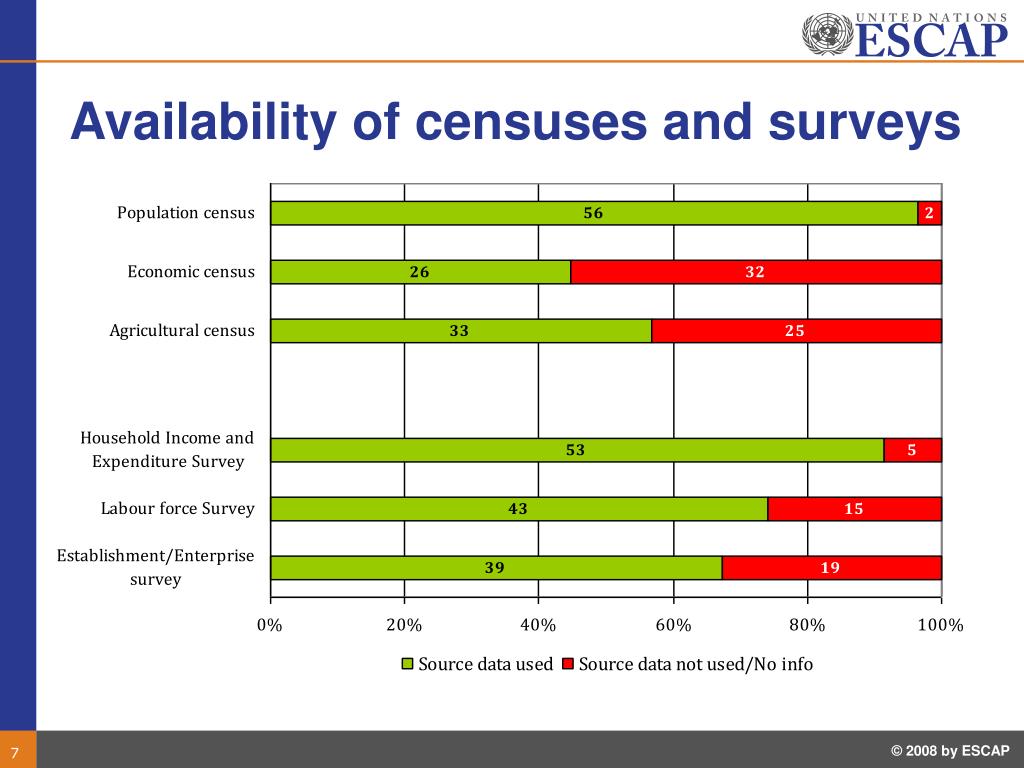 UNITED NATIONS
ESCAP

Availability of censuses and surveys

Population census 56 2
Economic census 26 32
Agricultural census 33 25
Household Income and Expenditure Survey 53 5
Labour force Survey 43 15
Establishment/Enterprise survey 39 19

0% 20% 40% 60% 80% 100%

Source data used Source data not used/No info

7

© 2008 by ESCAP